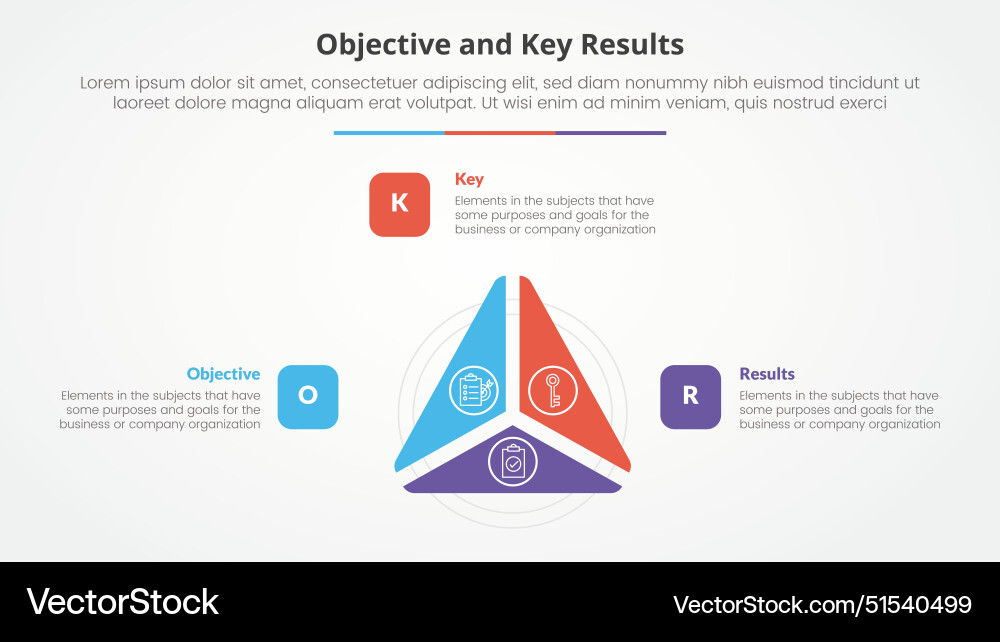 Objective and Key Results

Lorem ipsum dolor sit amet, consectetuer adipiscing elit, sed diam nonummy nibh euismod tincidunt ut laoreet dolore magna aliquam erat volutpat. Ut wisi enim ad minim veniam, quis nostrud exerci

K

Key

Elements in the subjects that have some purposes and goals for the business or company organization

Objective

Elements in the subjects that have some purposes and goals for the business or company organization

O

R

Results

Elements in the subjects that have some purposes and goals for the business or company organization

VectorStock

VectorStock.com/51540499